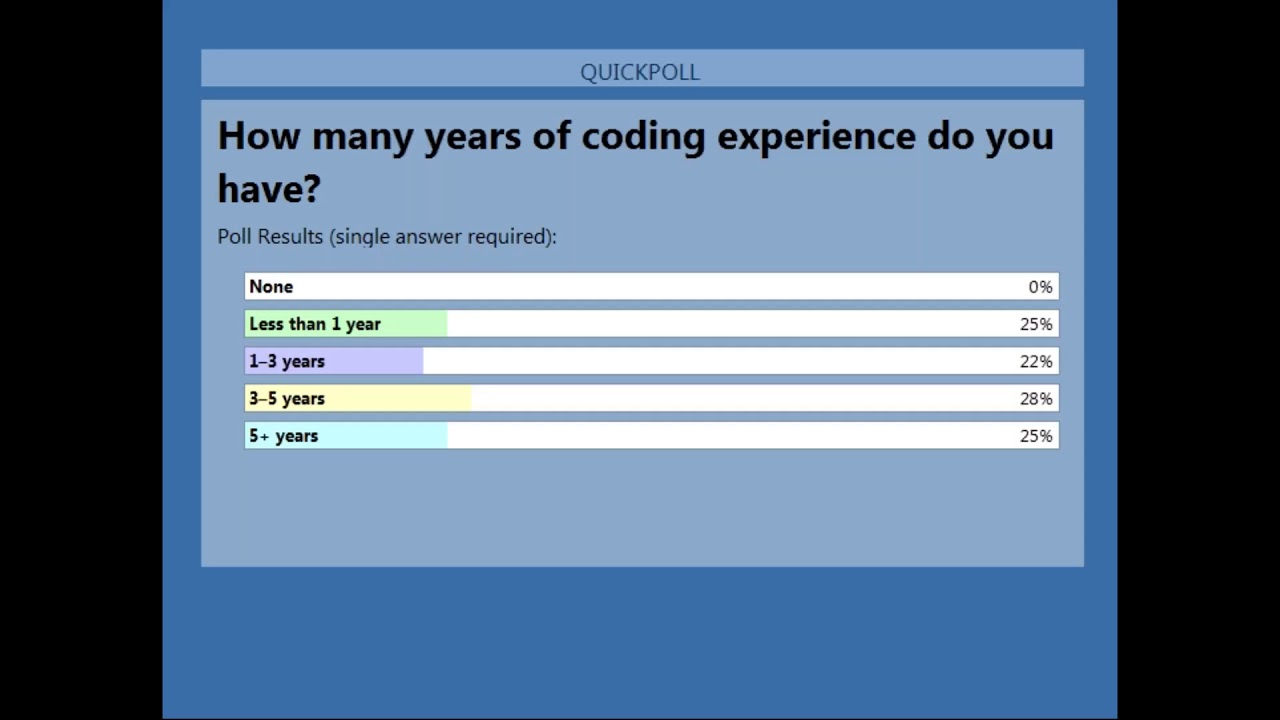 QUICKPOLL

How many years of coding experience do you have?

Poll Results (single answer required):

None 0%
Less than 1 year 25%
1–3 years 22%
3–5 years 28%
5+ years 25%